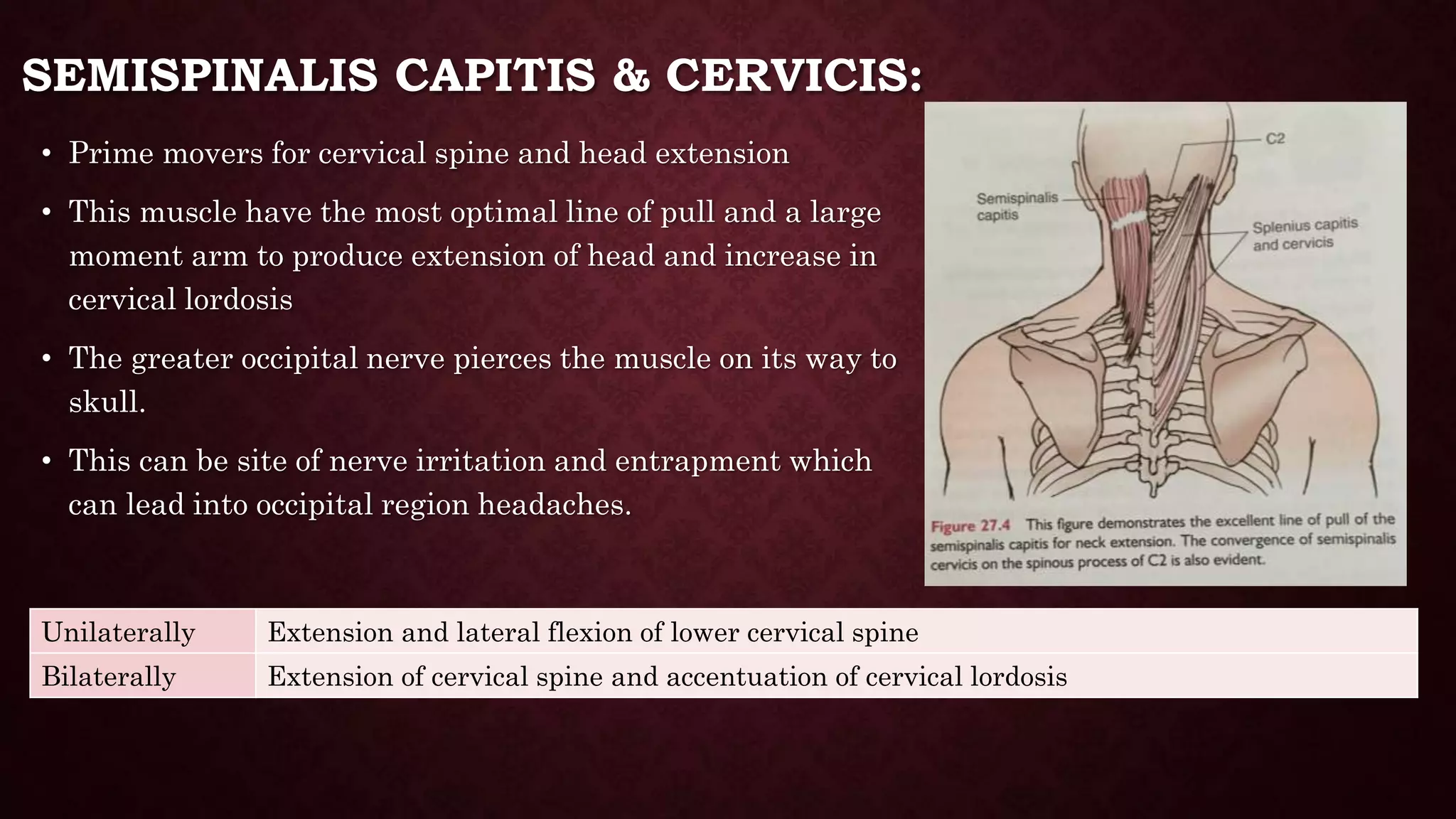 SEMISPINALIS CAPITIS & CERVICIS:

• Prime movers for cervical spine and head extension

• This muscle have the most optimal line of pull and a large moment arm to produce extension of head and increase in cervical lordosis

• The greater occipital nerve pierces the muscle on its way to skull.

• This can be site of nerve irritation and entrapment which can lead into occipital region headaches.

C2

Semispinalis capitis

Splenius capitis and cervicis

Figure 27.4 This figure demonstrates the excellent line of pull of the semispinalis capitis for neck extension. The convergence of semispinalis cervicis on the spinous process of C2 is also evident.

| Unilaterally | Extension and lateral flexion of lower cervical spine |
|---|---|
| Bilaterally | Extension of cervical spine and accentuation of cervical lordosis |